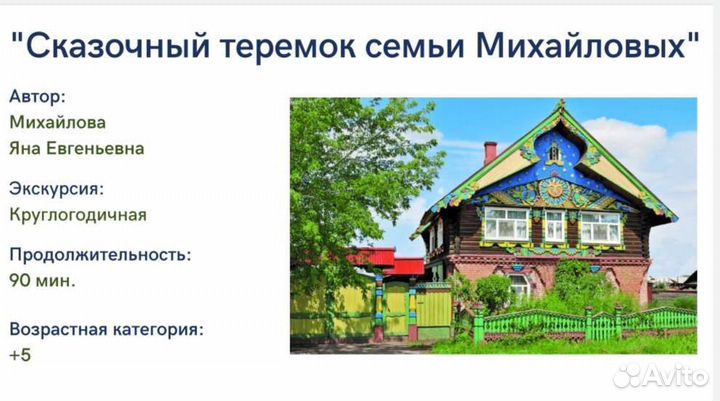 "Сказочный теремок семьи Михайловых"

Автор:
Михайлова
Яна Евгеньевна

Экскурсия:
Круглогодичная

Продолжительность:
90 мин.

Возрастная категория:
+5

Avito